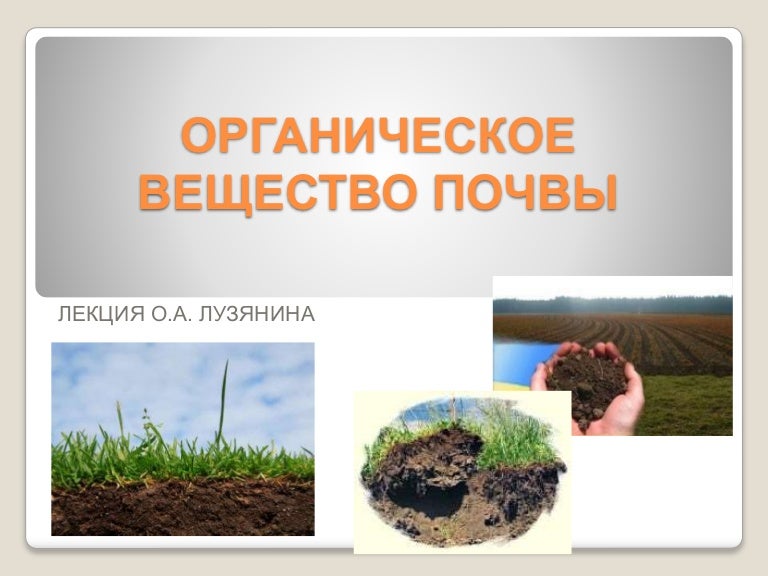 ОРГАНИЧЕСКОЕ ВЕЩЕСТВО ПОЧВЫ

ЛЕКЦИЯ О.А. ЛУЗЯНИНА